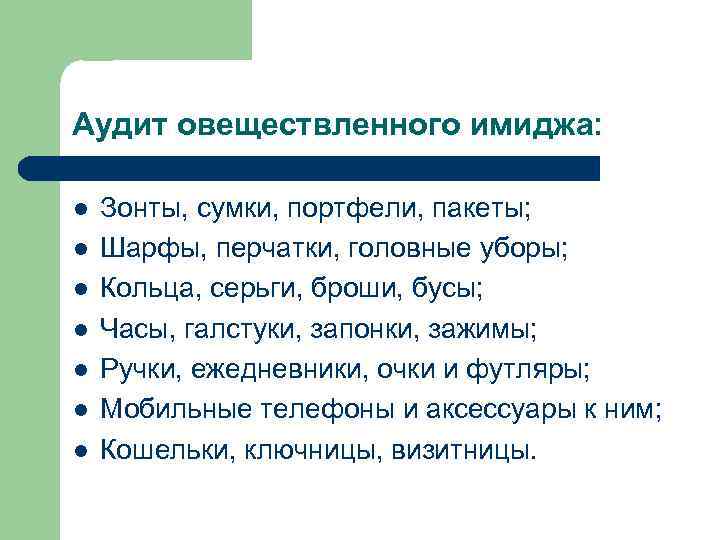 Аудит овеществленного имиджа:

- Зонты, сумки, портфели, пакеты;
- Шарфы, перчатки, головные уборы;
- Кольца, серьги, броши, бусы;
- Часы, галстуки, запонки, зажимы;
- Ручки, ежедневники, очки и футляры;
- Мобильные телефоны и аксессуары к ним;
- Кошельки, ключницы, визитницы.